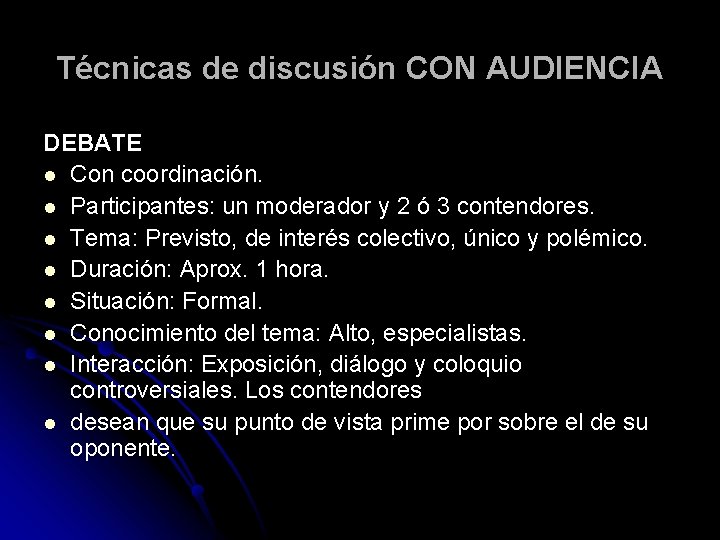 Técnicas de discusión CON AUDIENCIA

DEBATE

- Con coordinación.
- Participantes: un moderador y 2 ó 3 contendores.
- Tema: Previsto, de interés colectivo, único y polémico.
- Duración: Aprox. 1 hora.
- Situación: Formal.
- Conocimiento del tema: Alto, especialistas.
- Interacción: Exposición, diálogo y coloquio controversiales. Los contendores
- desean que su punto de vista prime por sobre el de su oponente.